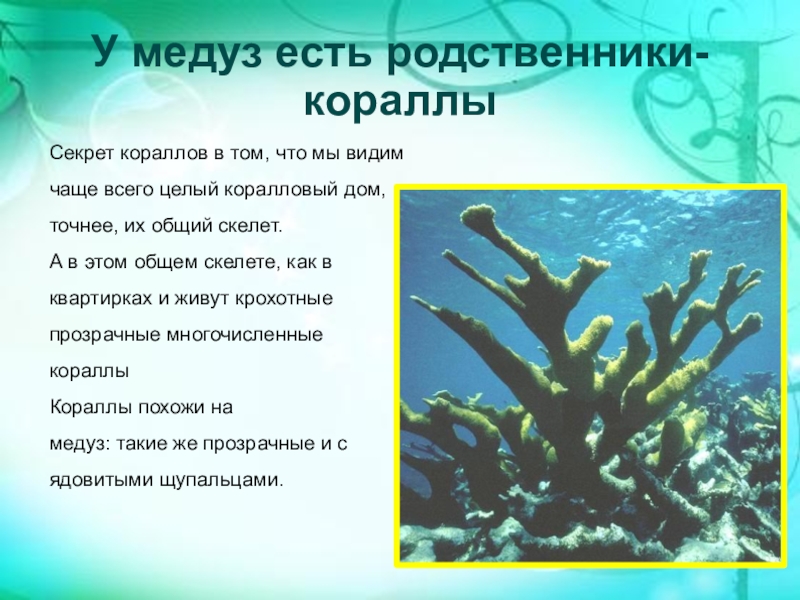 У медуз есть родственники-кораллы

Секрет кораллов в том, что мы видим чаще всего целый коралловый дом, точнее, их общий скелет.
А в этом общем скелете, как в квартирках и живут крохотные прозрачные многочисленные кораллы
Кораллы похожи на медуз: такие же прозрачные и с ядовитыми щупальцами.